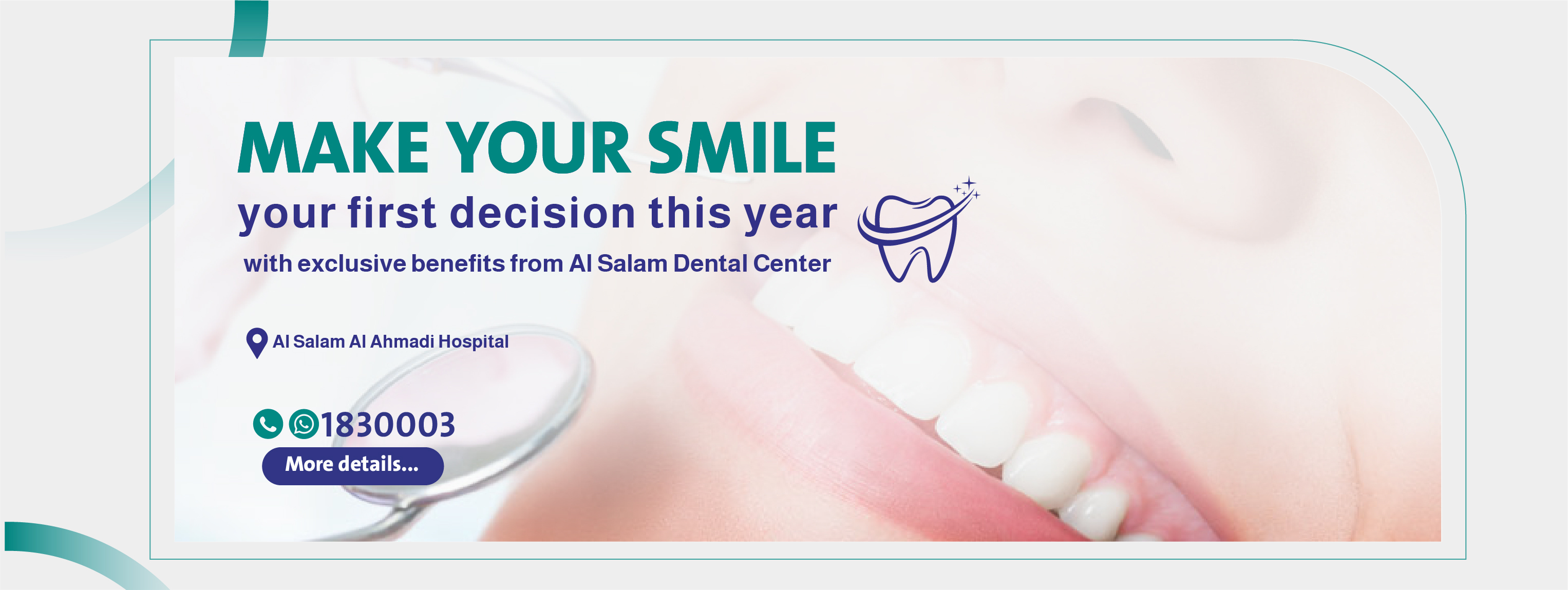 MAKE YOUR SMILE
your first decision this year
with exclusive benefits from Al Salam Dental Center

Al Salam Al Ahmadi Hospital

1830003
More details...